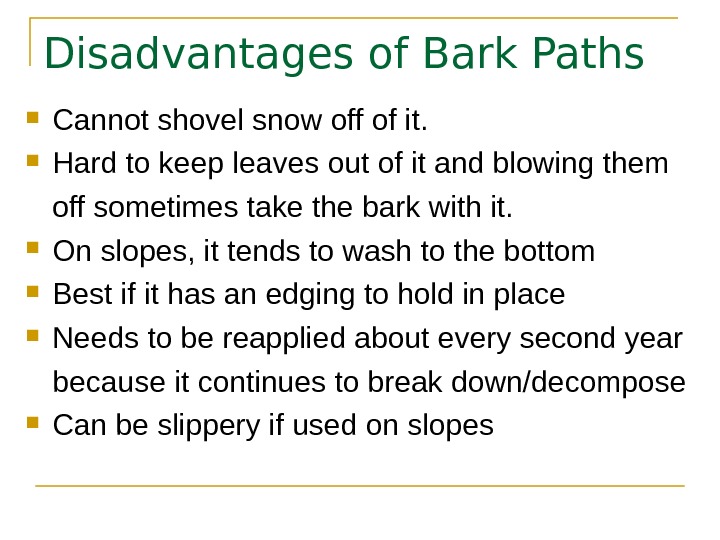 Disadvantages of Bark Paths

- Cannot shovel snow off of it.
- Hard to keep leaves out of it and blowing them off sometimes take the bark with it.
- On slopes, it tends to wash to the bottom
- Best if it has an edging to hold in place
- Needs to be reapplied about every second year because it continues to break down/decompose
- Can be slippery if used on slopes